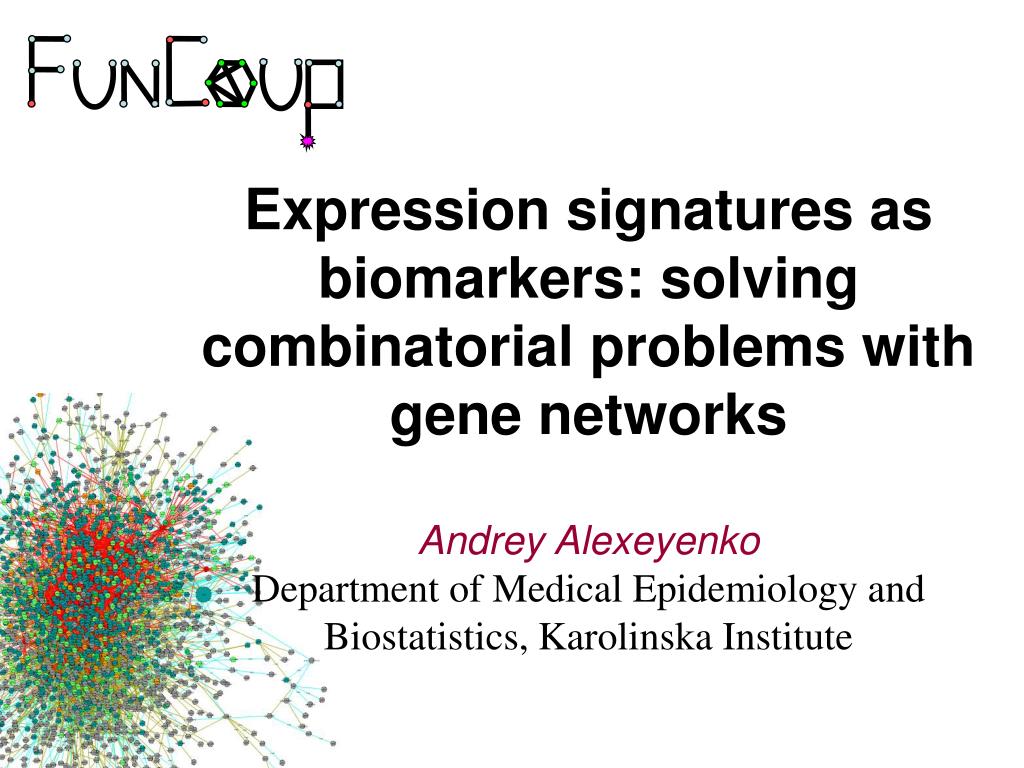 FunCoup

Expression signatures as biomarkers: solving combinatorial problems with gene networks

Andrey Alexeyenko
Department of Medical Epidemiology and Biostatistics, Karolinska Institute